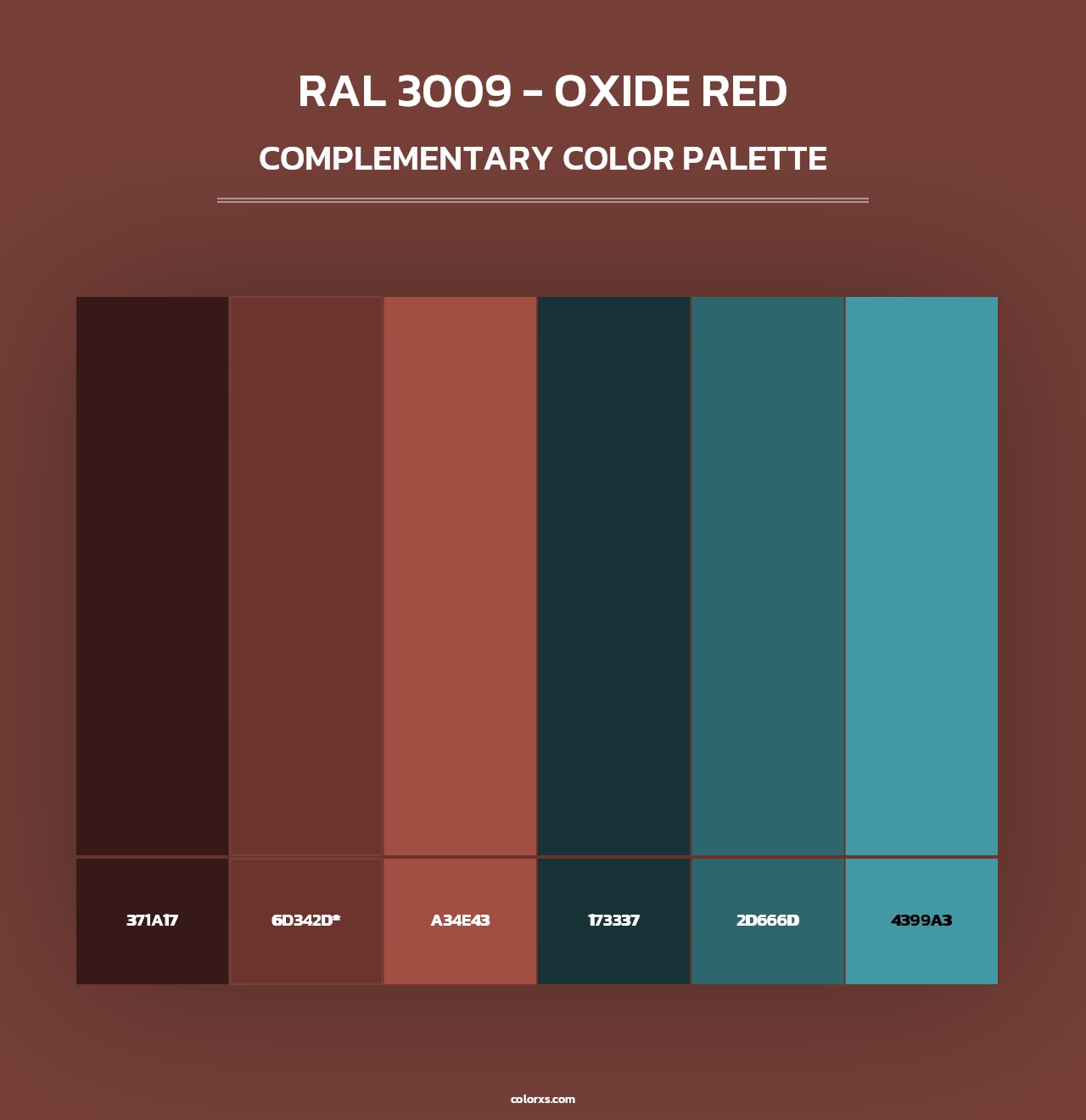 RAL 3009 - OXIDE RED

COMPLEMENTARY COLOR PALETTE

371A17

6D342D*

A34E43

173337

2D666D

4399A3

colorxs.com